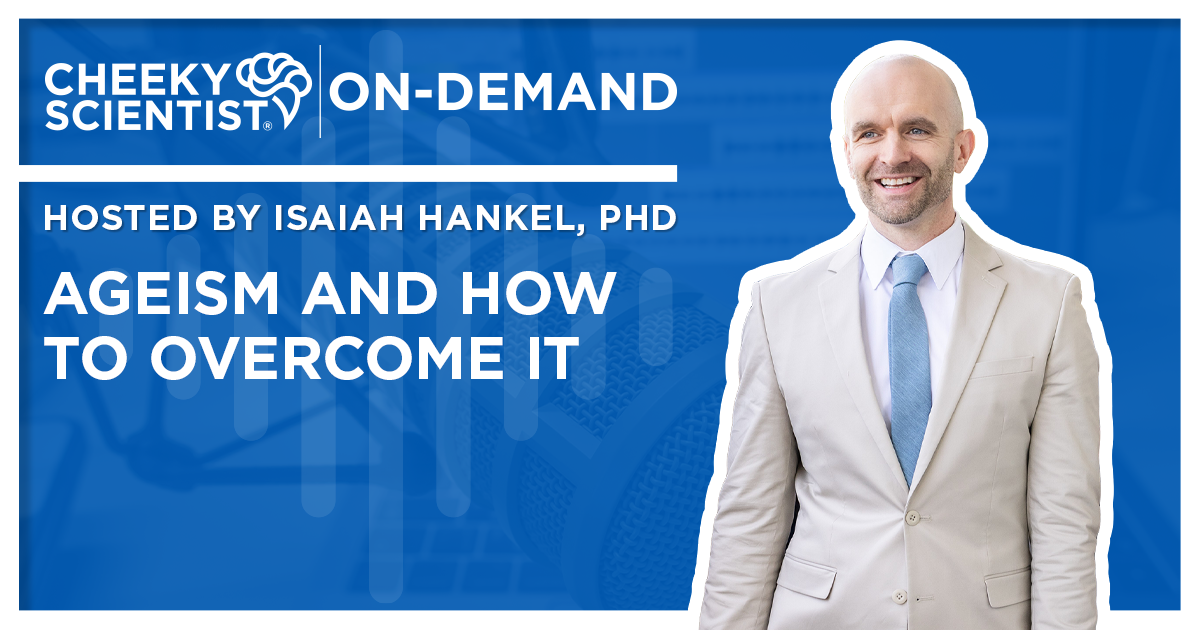 CHEEKY SCIENTIST® ON-DEMAND

HOSTED BY ISAIAH HANKEL, PHD

AGEISM AND HOW TO OVERCOME IT